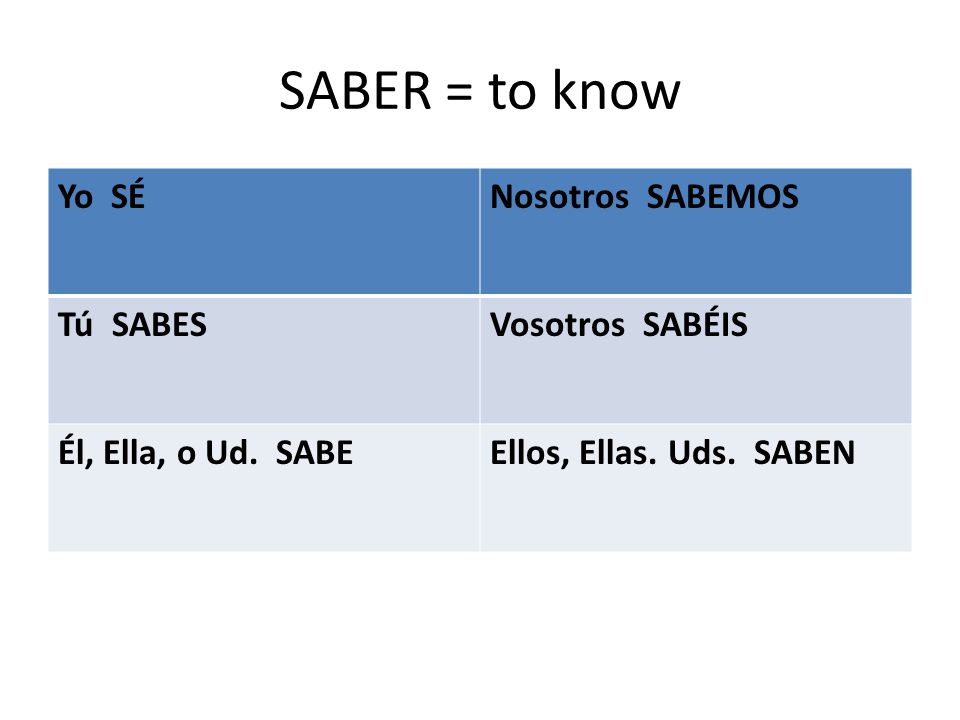 SABER = to know

| Yo SÉ | Nosotros SABEMOS |
|---|---|
| Tú SABES | Vosotros SABÉIS |
| Él, Ella, o Ud. SABE | Ellos, Ellas. Uds. SABEN |